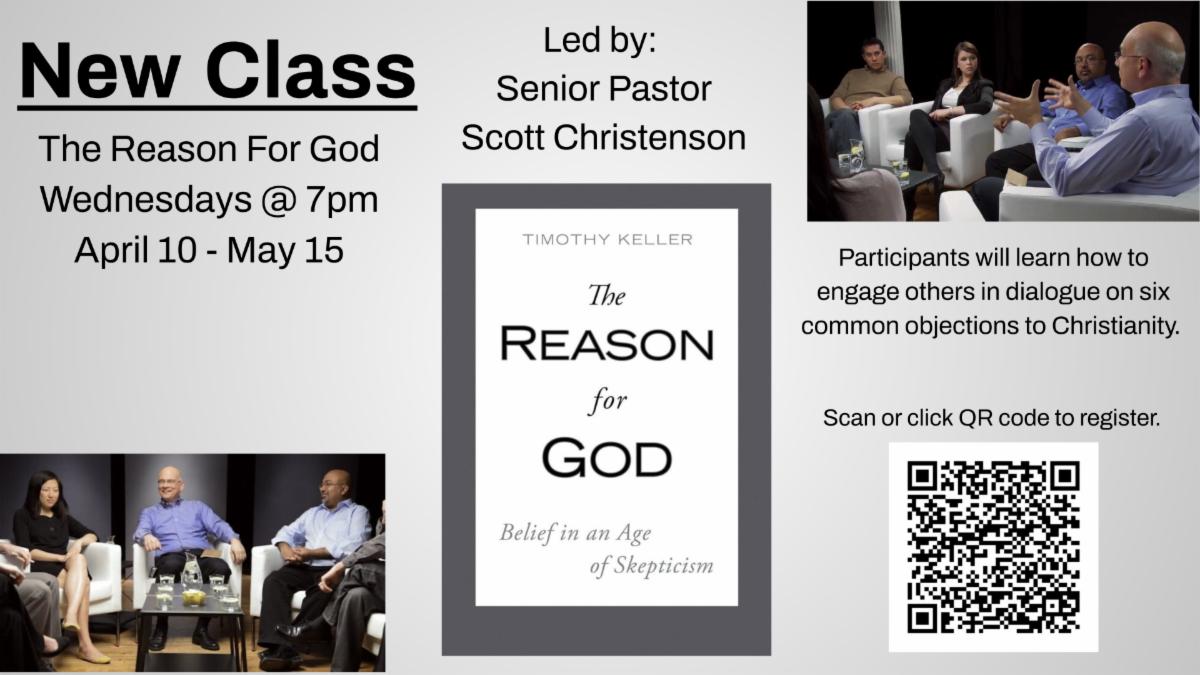 New Class

The Reason For God
Wednesdays @ 7pm
April 10 - May 15

Led by:
Senior Pastor
Scott Christenson

TIMOTHY KELLER

The
REASON
for
GOD

Belief in an Age of Skepticism

Participants will learn how to engage others in dialogue on six common objections to Christianity.

Scan or click QR code to register.